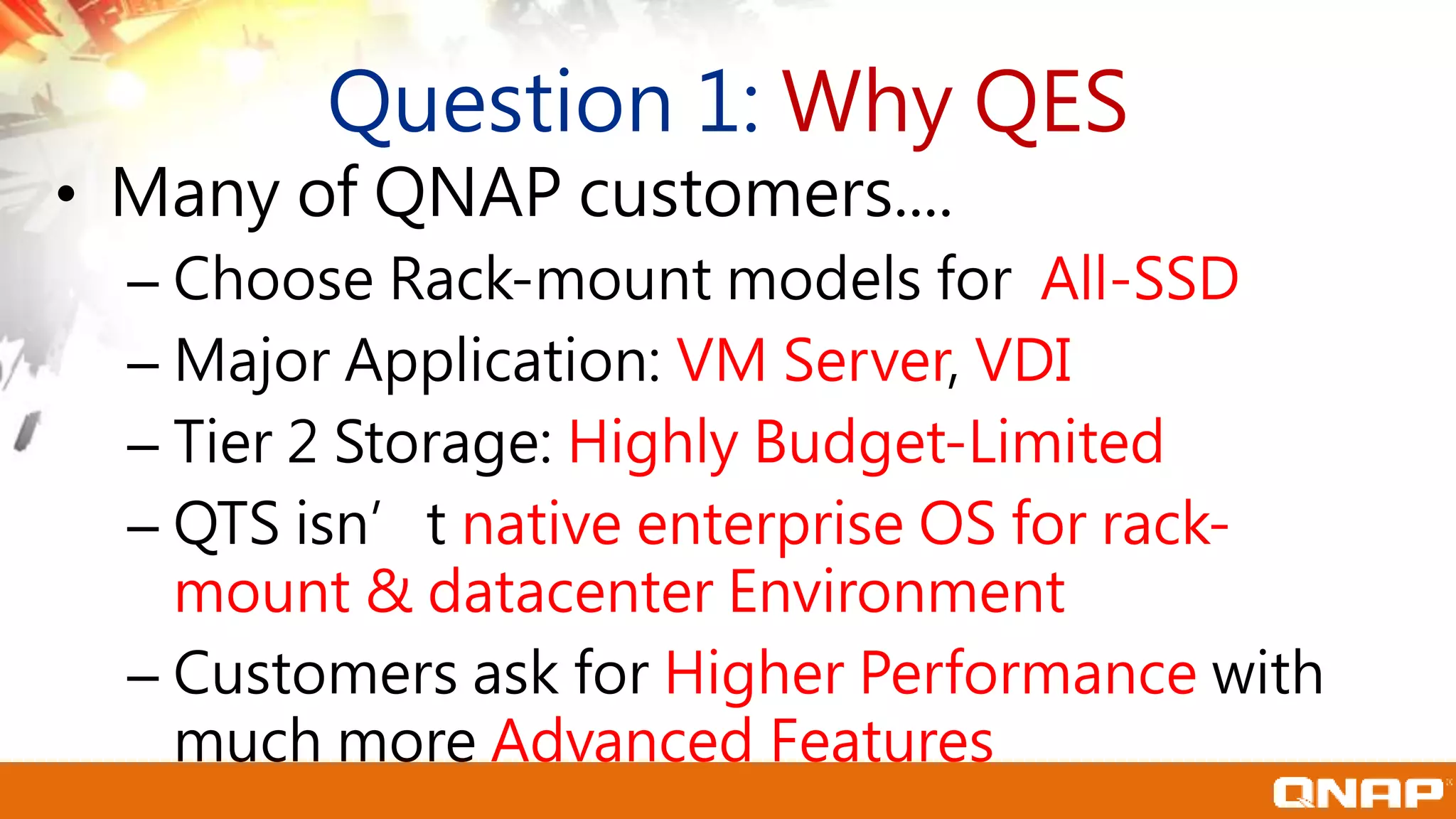 Question 1: Why QES

• Many of QNAP customers....
– Choose Rack-mount models for All-SSD
– Major Application: VM Server, VDI
– Tier 2 Storage: Highly Budget-Limited
– QTS isn’ t native enterprise OS for rack-mount & datacenter Environment
– Customers ask for Higher Performance with much more Advanced Features

QNAP